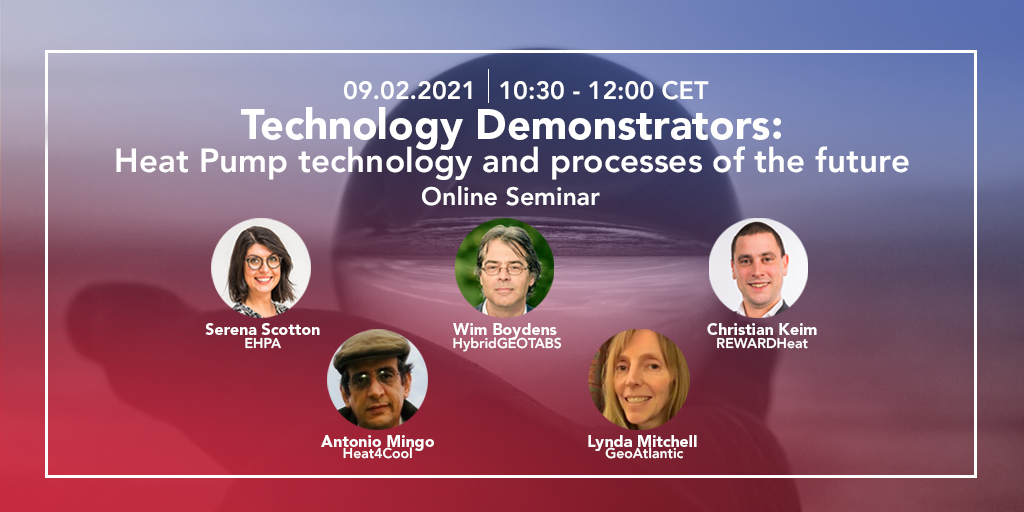 09.02.2021 | 10:30 - 12:00 CET

Technology Demonstrators:
Heat Pump technology and processes of the future

Online Seminar

Serena Scotton
EHPA

Wim Boydens
HybridGEOTABS

Christian Keim
REWARDHeat

Antonio Mingo
Heat4Cool

Lynda Mitchell
GeoAtlantic